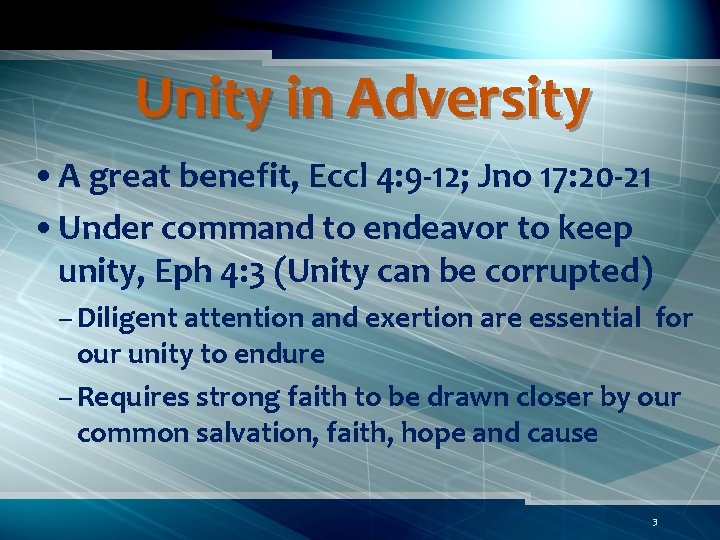 Unity in Adversity

• A great benefit, Eccl 4:9-12; Jno 17:20-21

• Under command to endeavor to keep unity, Eph 4:3 (Unity can be corrupted)

– Diligent attention and exertion are essential for our unity to endure

– Requires strong faith to be drawn closer by our common salvation, faith, hope and cause

3